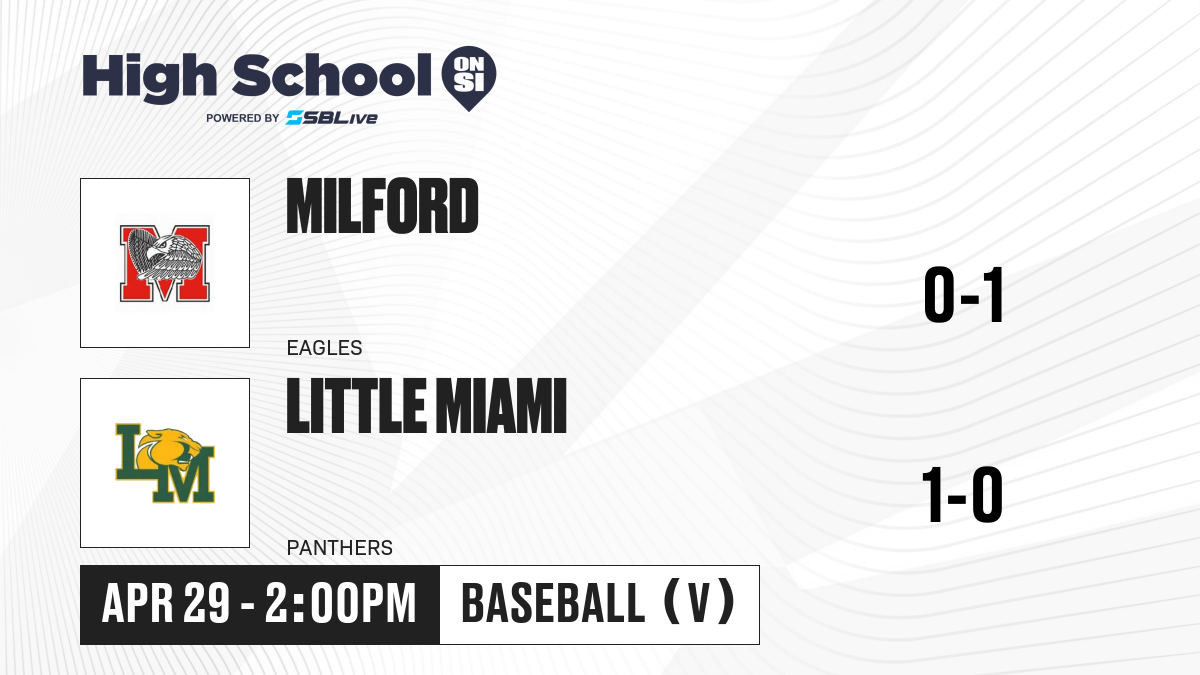 High School ON SI
POWERED BY SBLive

M

MILFORD

EAGLES

0-1

LM

LITTLE MIAMI

PANTHERS

1-0

APR 29 - 2:00PM

BASEBALL (V)